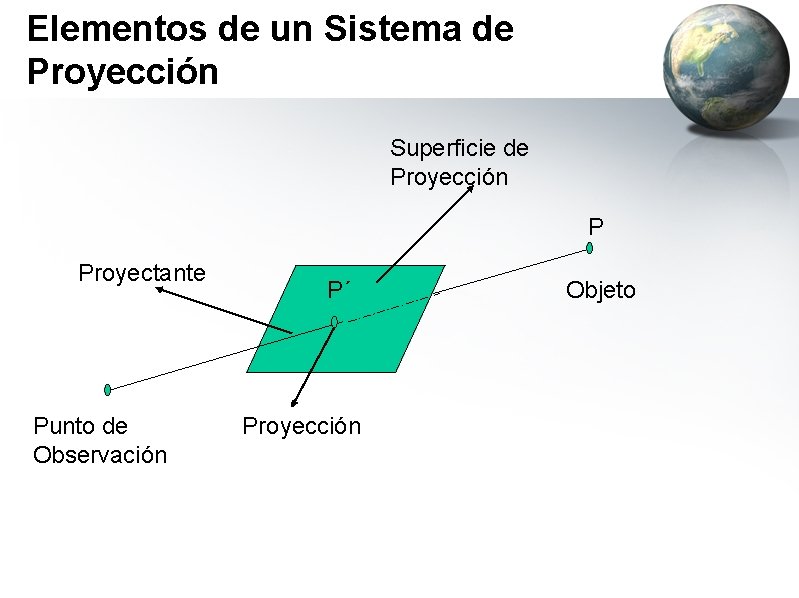 Elementos de un Sistema de Proyección

Superficie de Proyección

P

Proyectante

P´

Objeto

Punto de Observación

Proyección